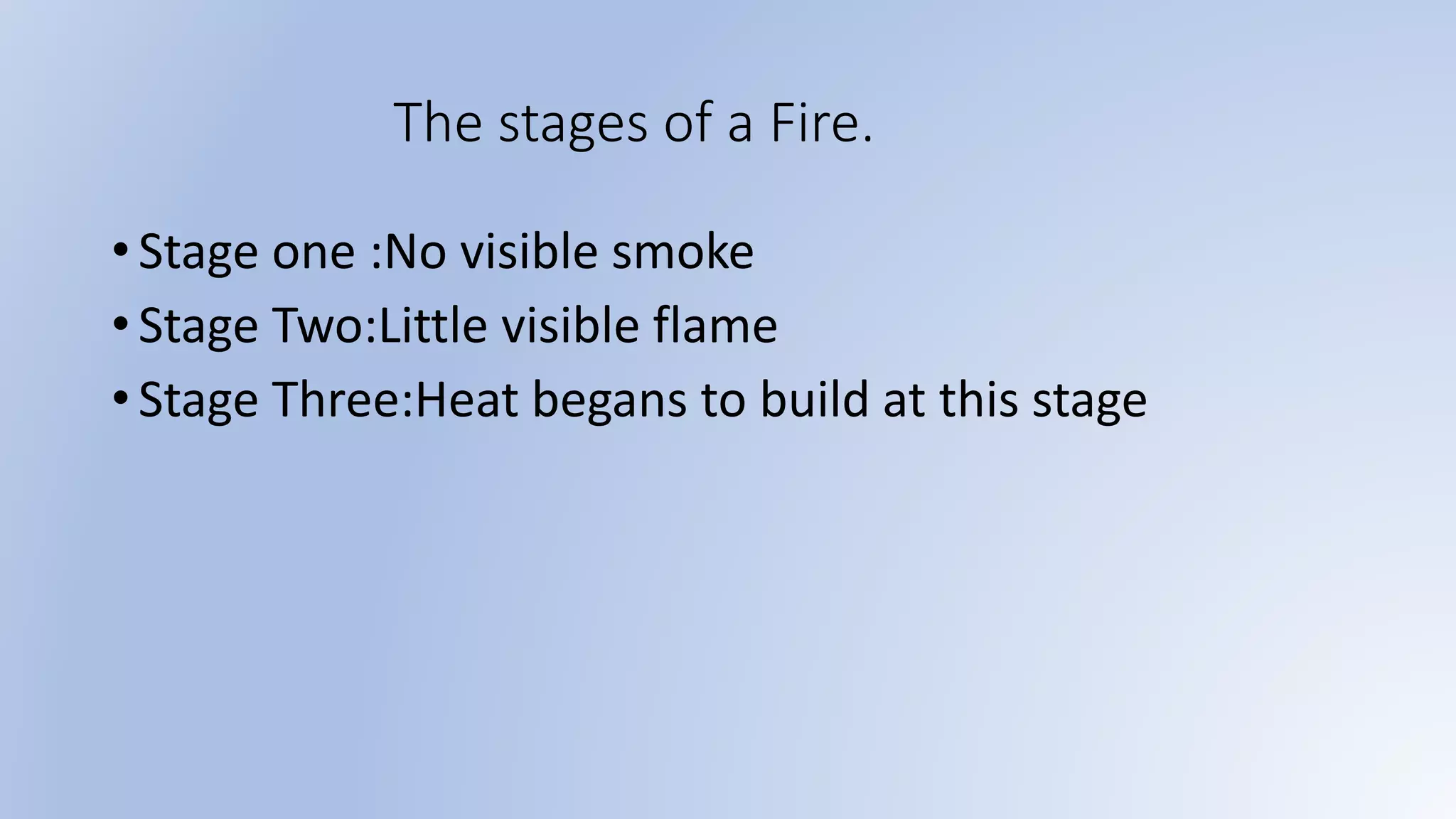 The stages of a Fire.

• Stage one :No visible smoke
• Stage Two:Little visible flame
• Stage Three:Heat begans to build at this stage